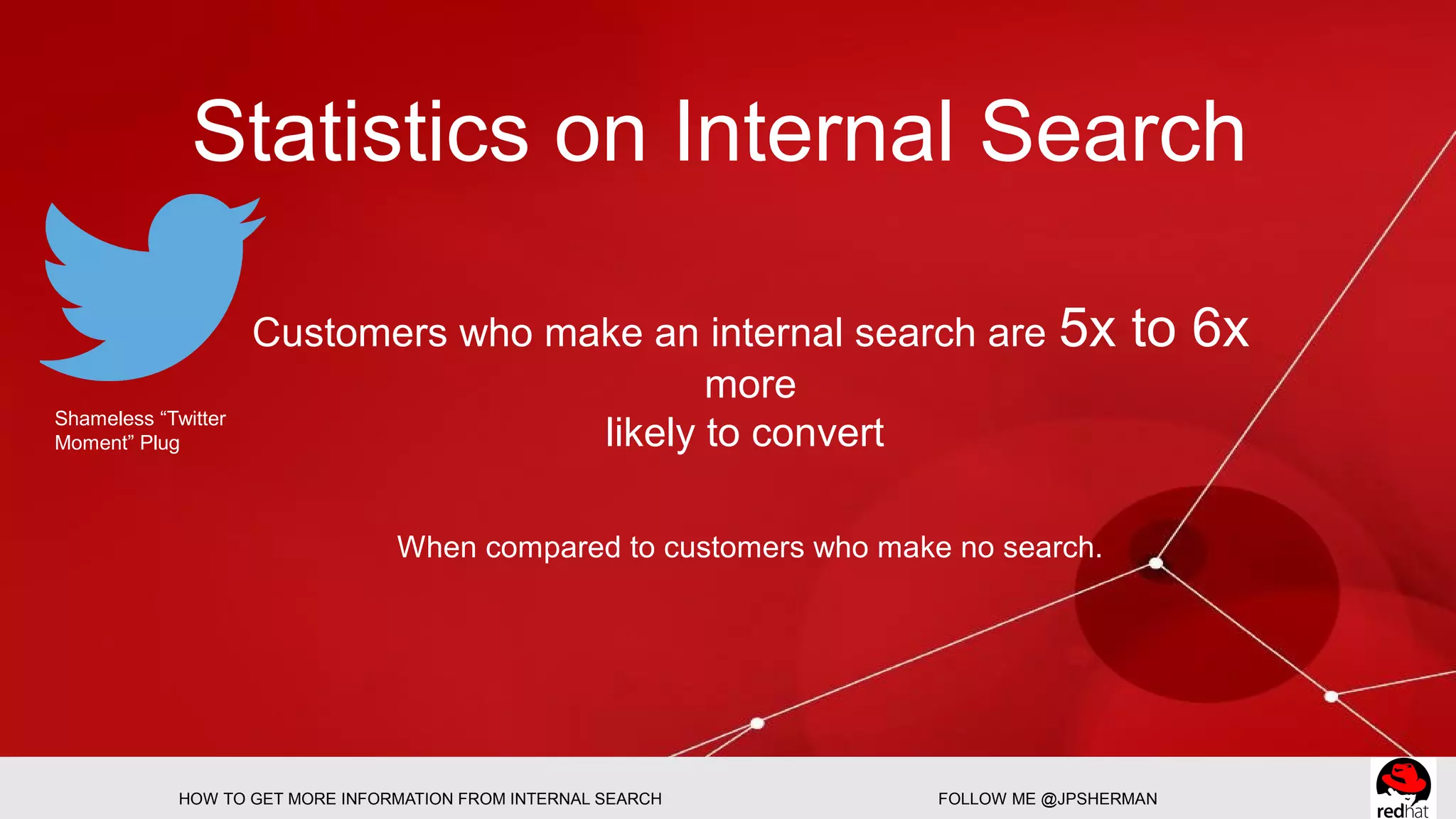 Statistics on Internal Search

Shameless “Twitter Moment” Plug

Customers who make an internal search are 5x to 6x more
likely to convert

When compared to customers who make no search.

HOW TO GET MORE INFORMATION FROM INTERNAL SEARCH

FOLLOW ME @JPSHERMAN

redhat